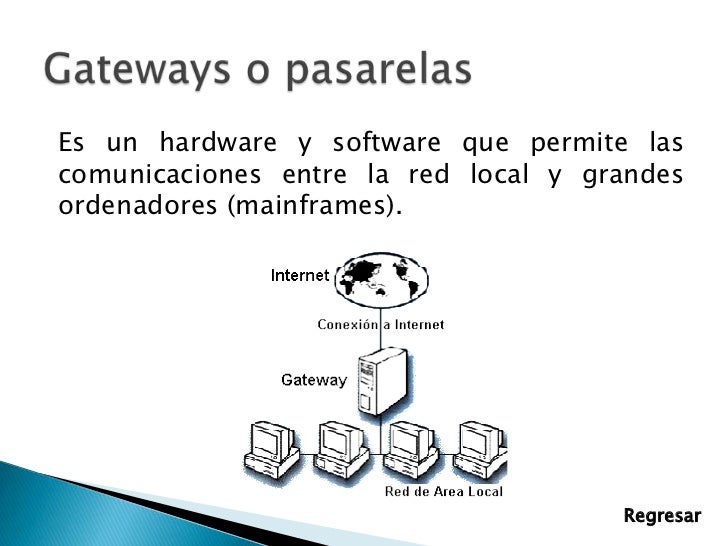 Gateways o pasarelas

Es un hardware y software que permite las comunicaciones entre la red local y grandes ordenadores (mainframes).

Internet

Conexión a Internet

Gateway

Red de Area Local

Regresar